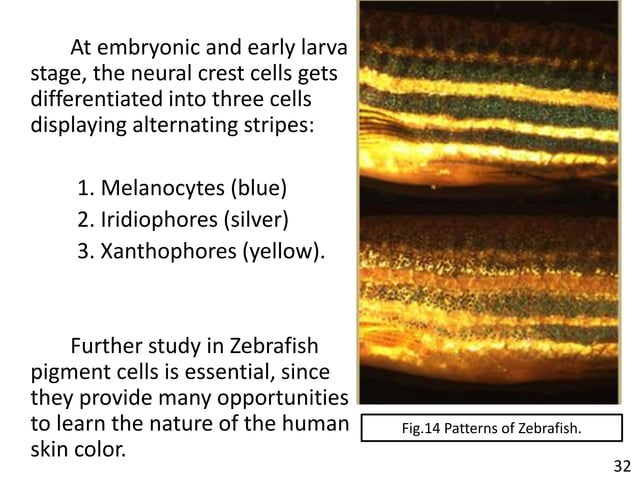 At embryonic and early larva stage, the neural crest cells gets differentiated into three cells displaying alternating stripes:

1. Melanocytes (blue)
2. Iridiophores (silver)
3. Xanthophores (yellow).

Further study in Zebrafish pigment cells is essential, since they provide many opportunities to learn the nature of the human skin color.

Fig.14 Patterns of Zebrafish.

32